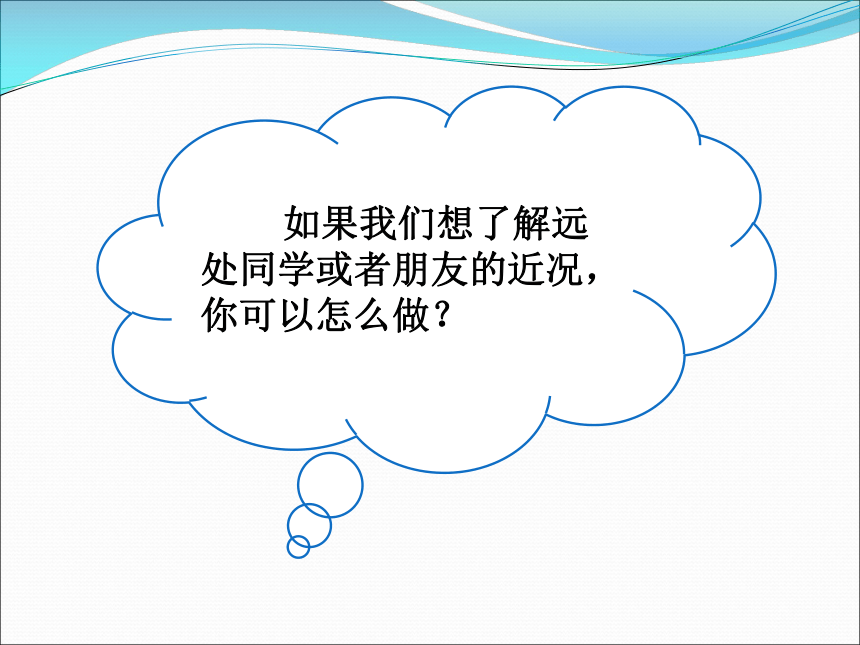 如果我们想了解远处同学或者朋友的近况，你可以怎么做？